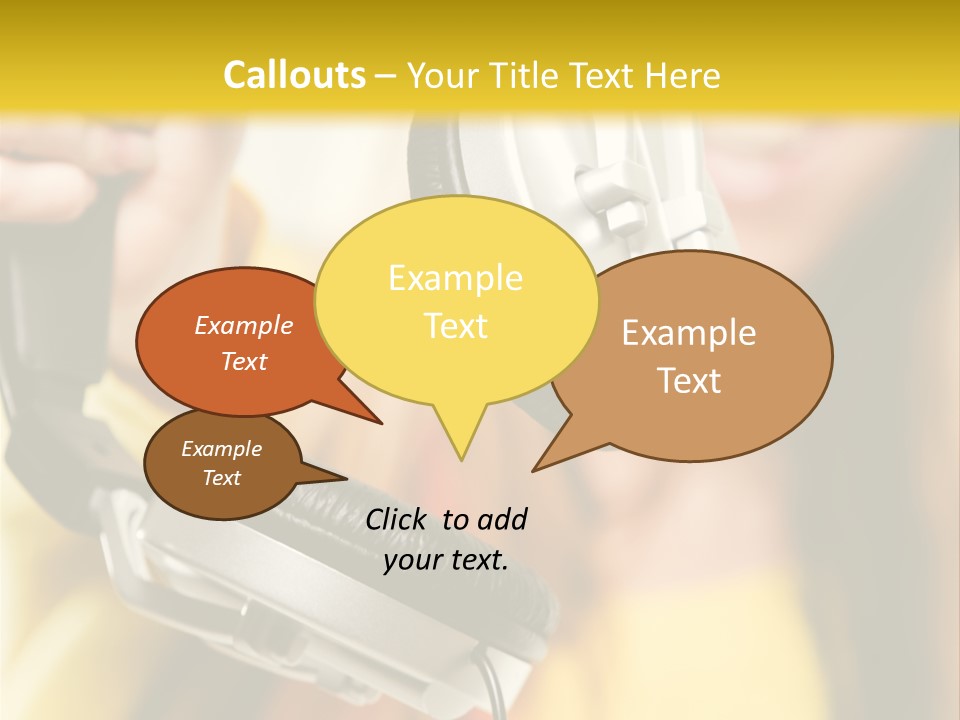 Callouts – Your Title Text Here

Example Text

Example Text

Example Text

Example Text

Click to add your text.